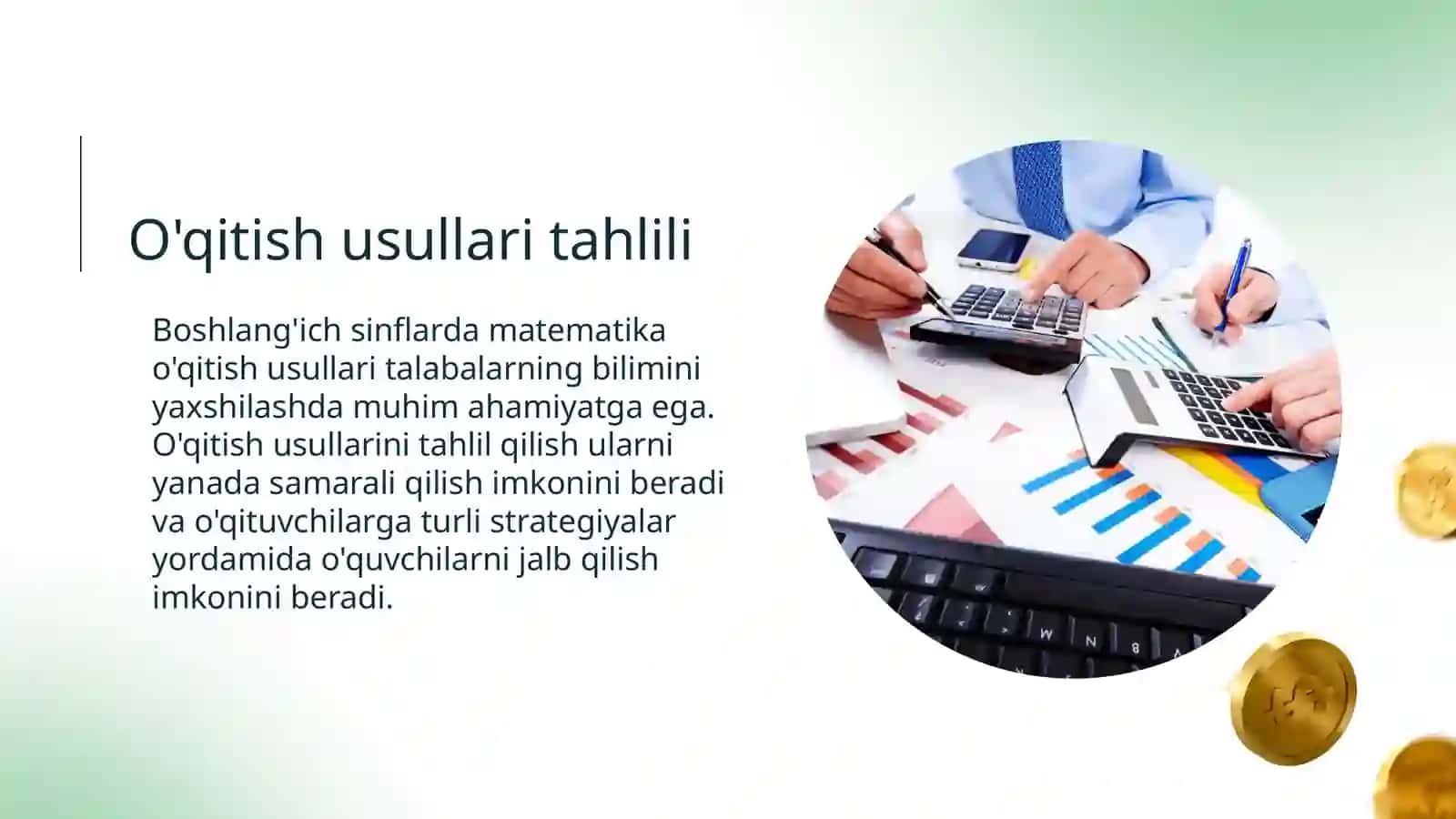 O'qitish usullari tahlili

Boshlang'ich sinflarda matematika o'qitish usullari talabalarning bilimini yaxshilashda muhim ahamiyatga ega. O'qitish usullarini tahlil qilish ularni yanada samarali qilish imkonini beradi va o'qituvchilarga turli strategiyalar yordamida o'quvchilarni jalb qilish imkonini beradi.